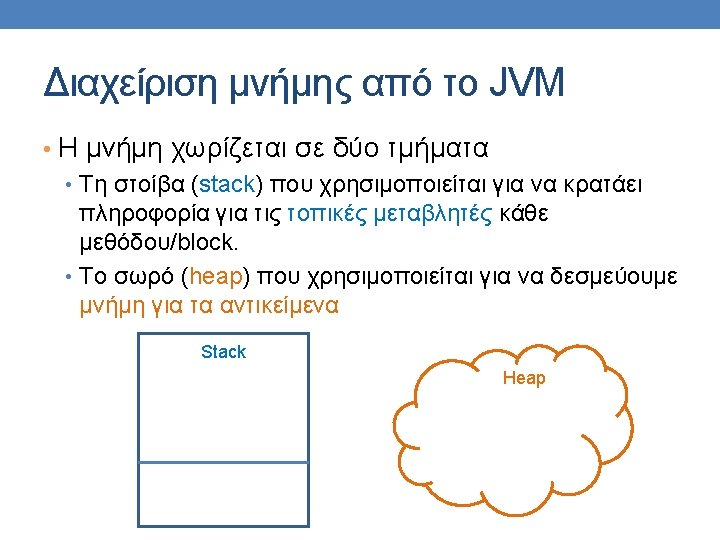 Διαχείριση μνήμης από το JVM

• Η μνήμη χωρίζεται σε δύο τμήματα
  • Τη στοίβα (stack) που χρησιμοποιείται για να κρατάει πληροφορία για τις τοπικές μεταβλητές κάθε μεθόδου/block.
  • Το σωρό (heap) που χρησιμοποιείται για να δεσμεύουμε μνήμη για τα αντικείμενα

Stack

Heap